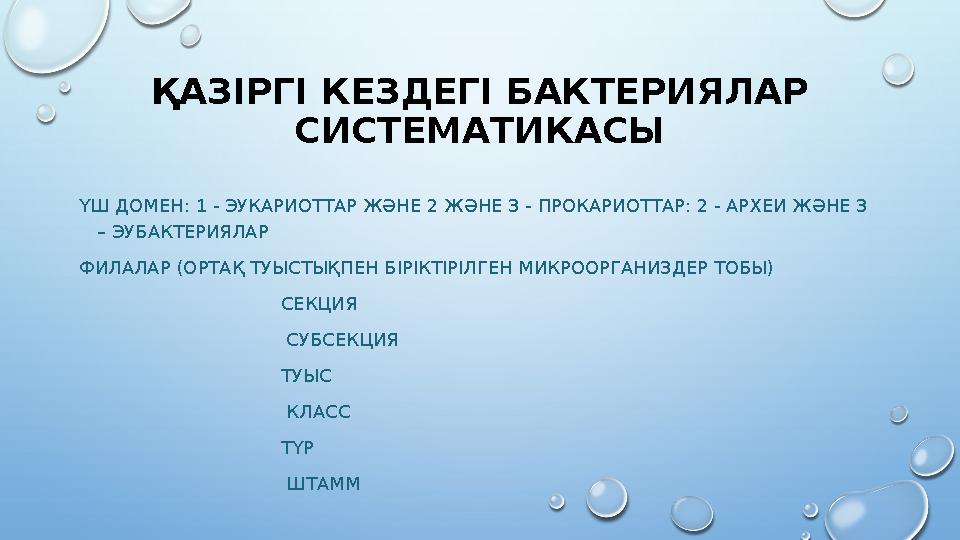 ҚАЗІРГІ КЕЗДЕГІ БАКТЕРИЯЛАР СИСТЕМАТИКАСЫ

ҮШ ДОМЕН: 1 - ЭУКАРИОТТАР ЖӘНЕ 2 ЖӘНЕ 3 - ПРОКАРИОТТАР: 2 - АРХЕИ ЖӘНЕ 3 – ЭУБАКТЕРИЯЛАР

ФИЛАЛАР (ОРТАҚ ТУЫСТЫҚПЕН БІРІКТІРІЛГЕН МИКРООРГАНИЗДЕР ТОБЫ)

СЕКЦИЯ

СУБСЕКЦИЯ

ТУЫС

КЛАСС

ТҮР

ШТАММ